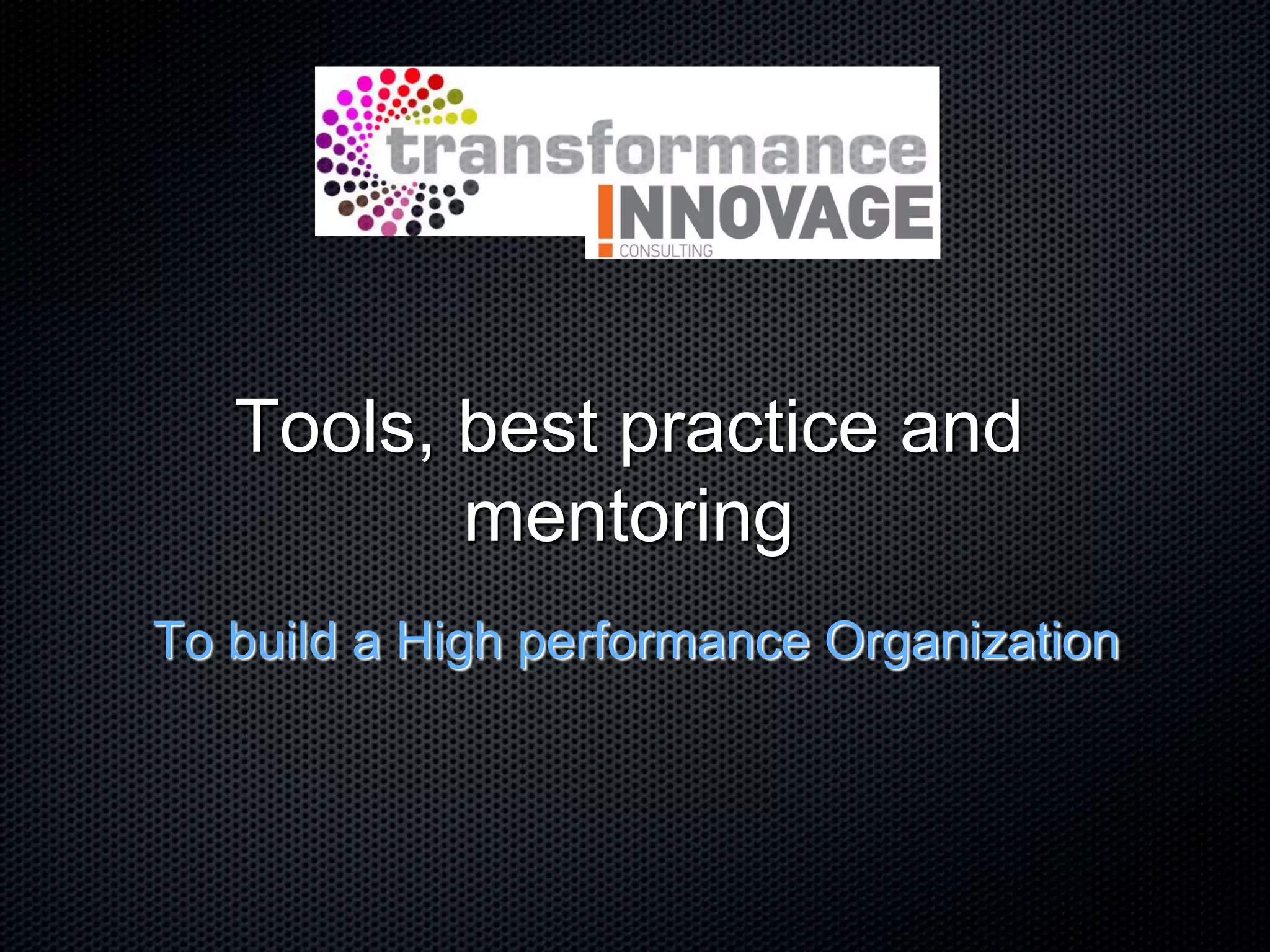 transformance

INNOVAGE
CONSULTING

Tools, best practice and mentoring

To build a High performance Organization